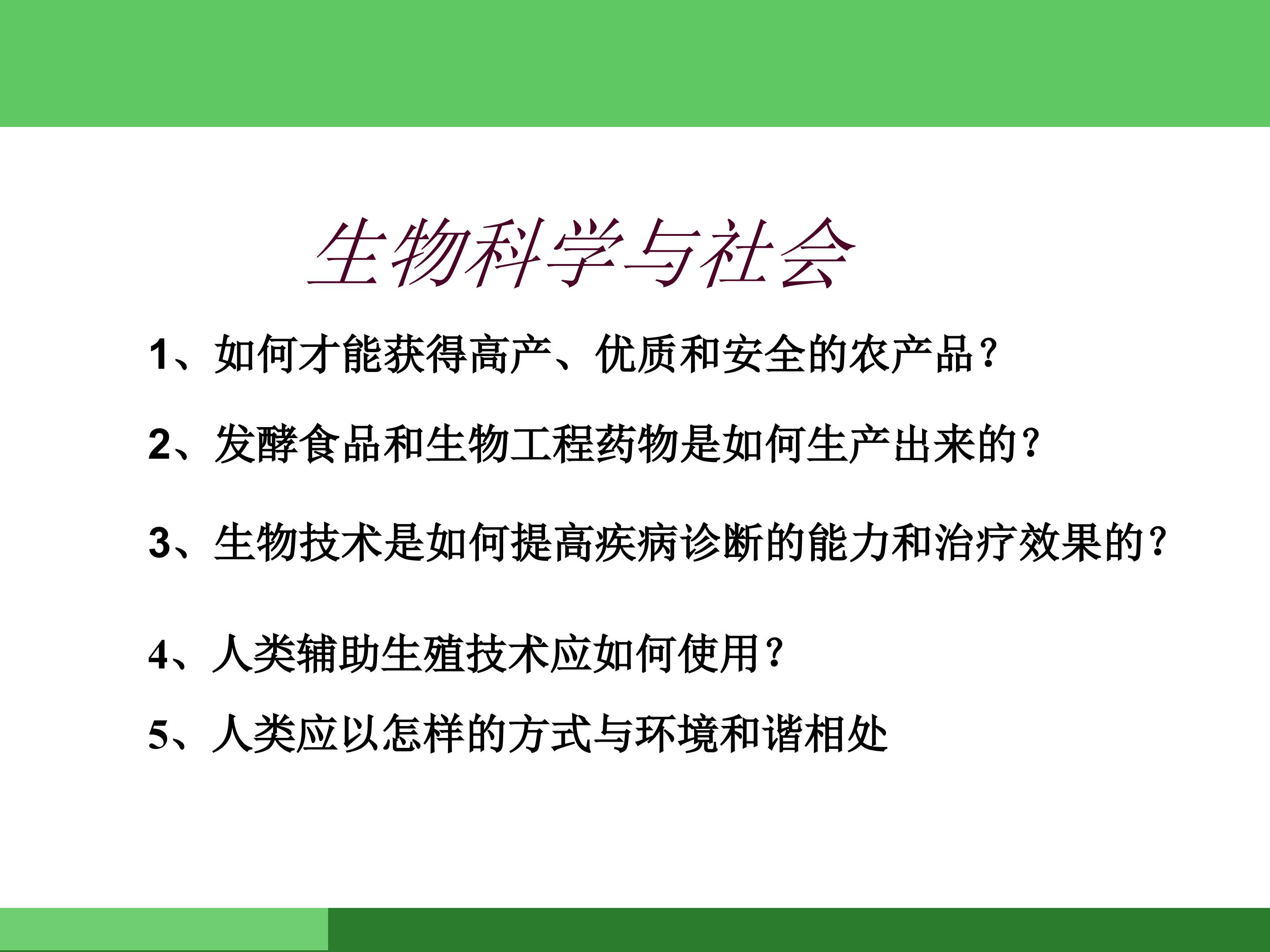 生物科学与社会

1、如何才能获得高产、优质和安全的农产品？

2、发酵食品和生物工程药物是如何生产出来的？

3、生物技术是如何提高疾病诊断的能力和治疗效果的？

4、人类辅助生殖技术应如何使用？

5、人类应以怎样的方式与环境和谐相处